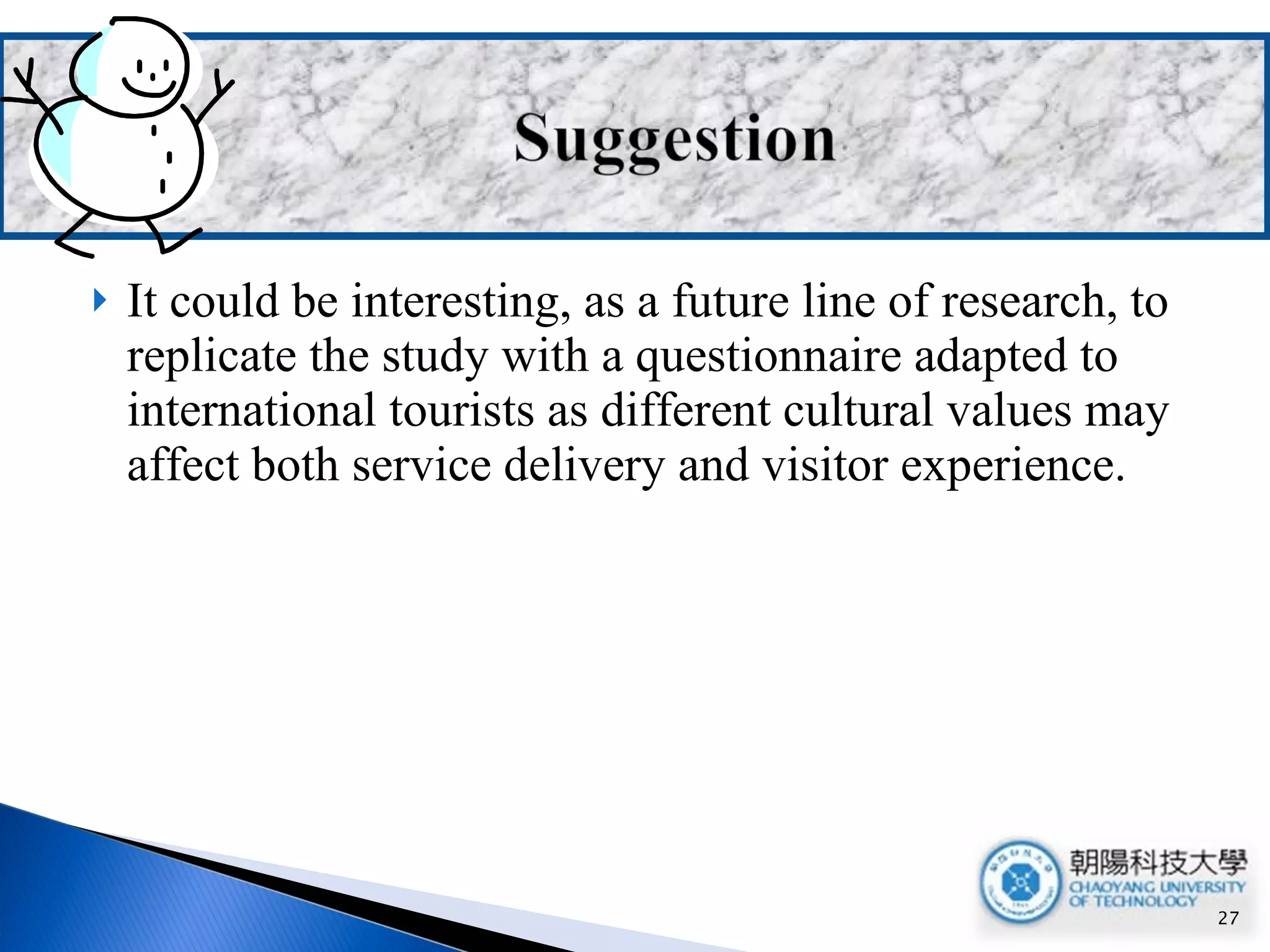 Suggestion

It could be interesting, as a future line of research, to replicate the study with a questionnaire adapted to international tourists as different cultural values may affect both service delivery and visitor experience.

朝陽科技大學
CHAOYANG UNIVERSITY OF TECHNOLOGY

27